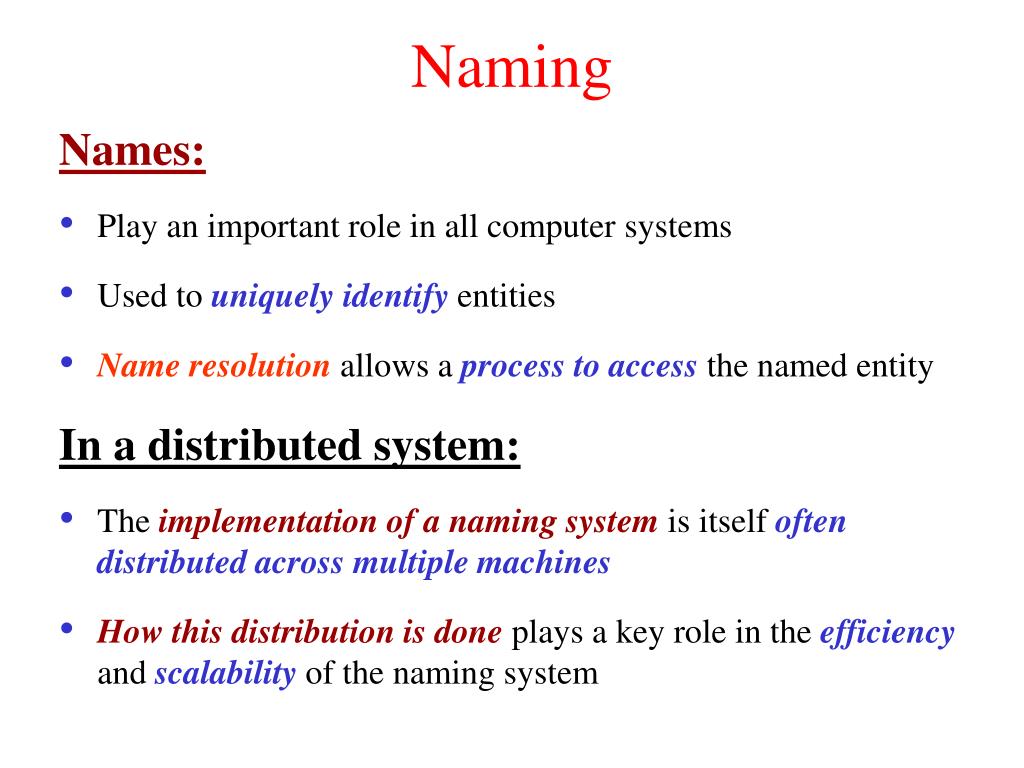 Naming

Names:

• Play an important role in all computer systems

• Used to uniquely identify entities

• Name resolution allows a process to access the named entity

In a distributed system:

• The implementation of a naming system is itself often distributed across multiple machines

• How this distribution is done plays a key role in the efficiency and scalability of the naming system